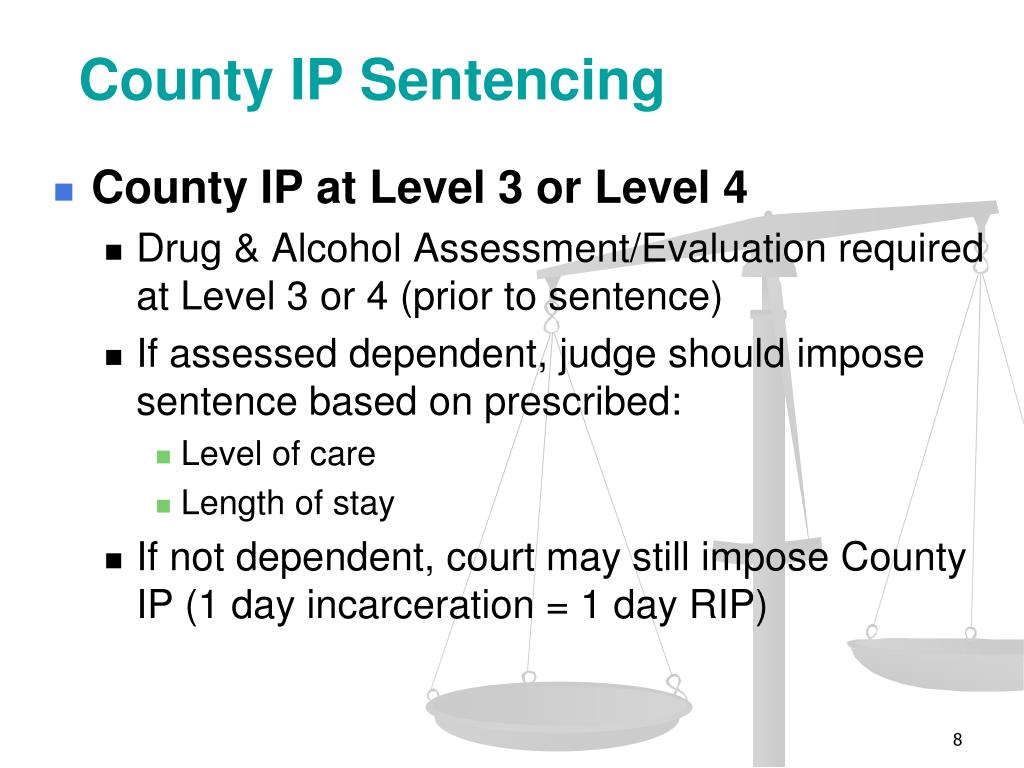 County IP Sentencing

County IP at Level 3 or Level 4

Drug & Alcohol Assessment/Evaluation required at Level 3 or 4 (prior to sentence)

If assessed dependent, judge should impose sentence based on prescribed:

Level of care

Length of stay

If not dependent, court may still impose County IP (1 day incarceration = 1 day RIP)

8